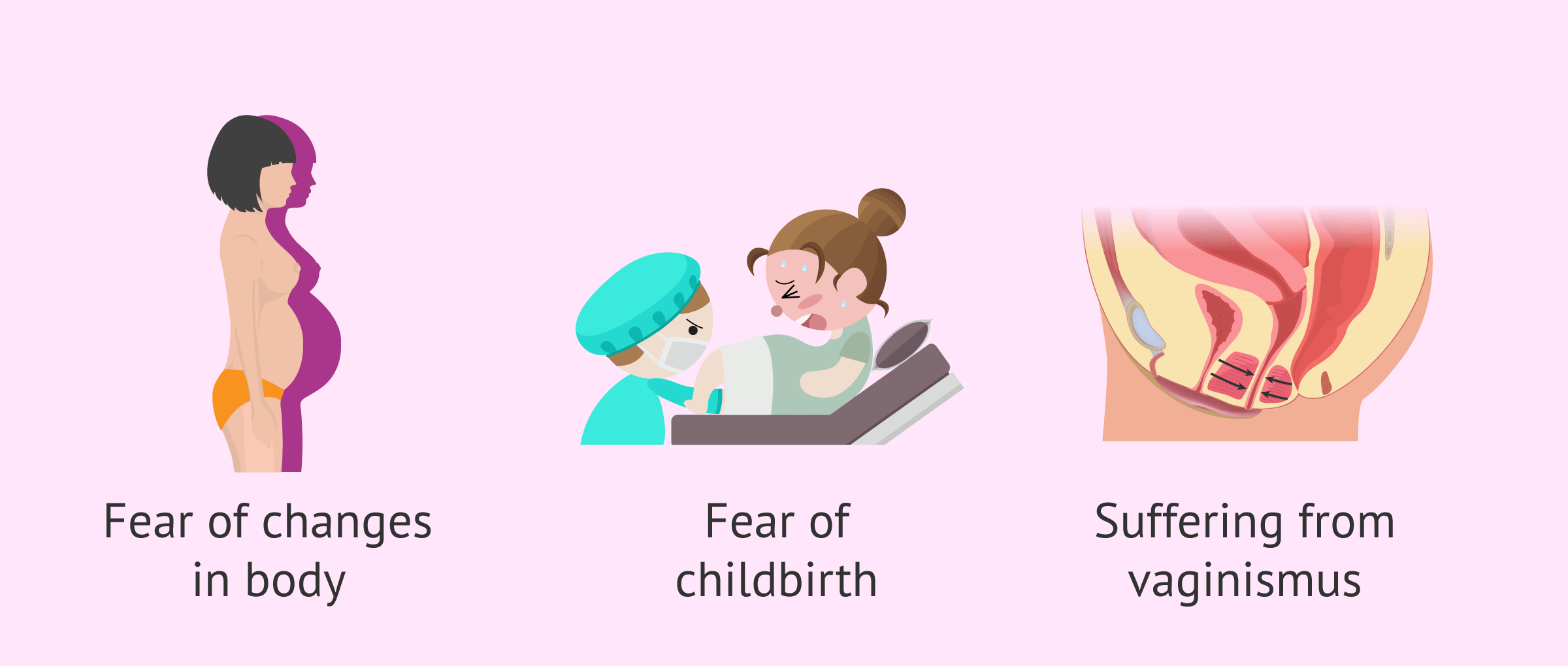 Fear of changes in body

Fear of childbirth

Suffering from vaginismus